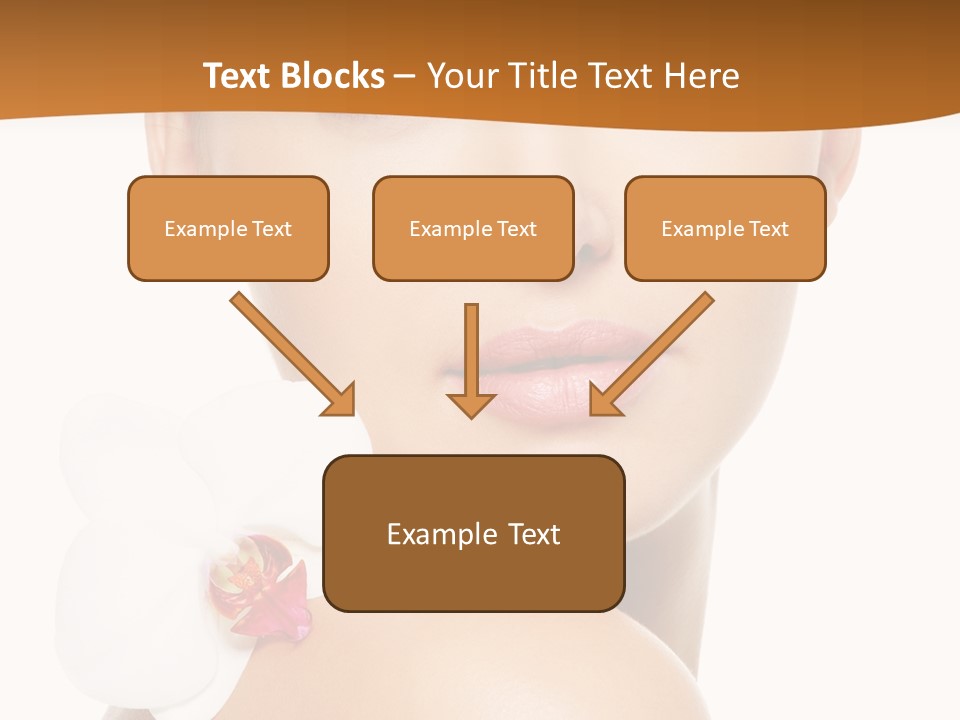 Text Blocks – Your Title Text Here

Example Text

Example Text

Example Text

Example Text